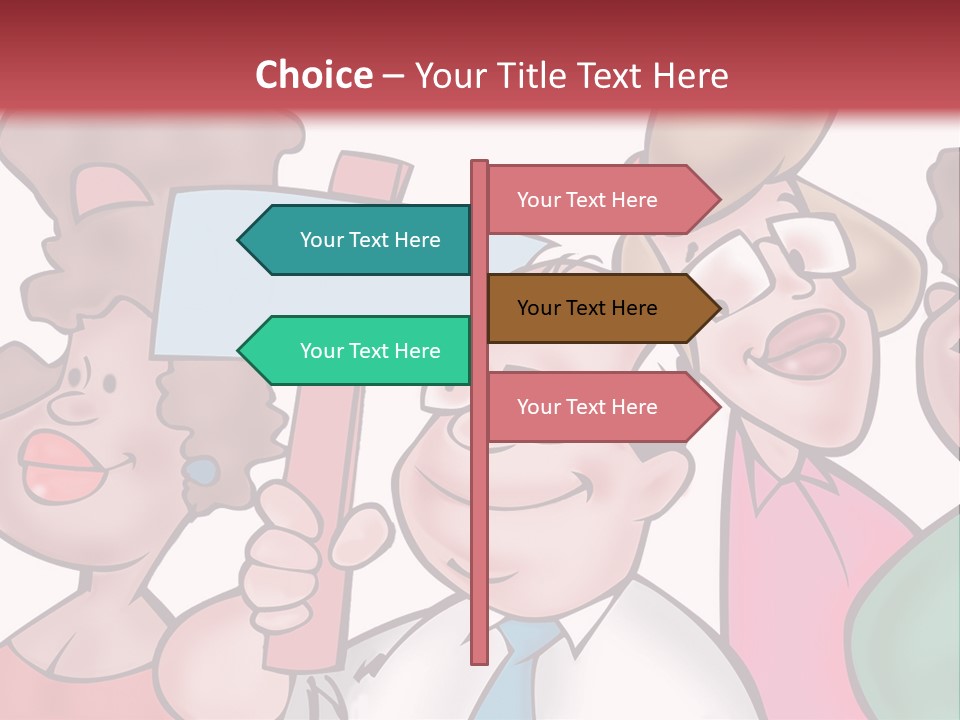 Choice – Your Title Text Here

Your Text Here

Your Text Here

Your Text Here

Your Text Here

Your Text Here